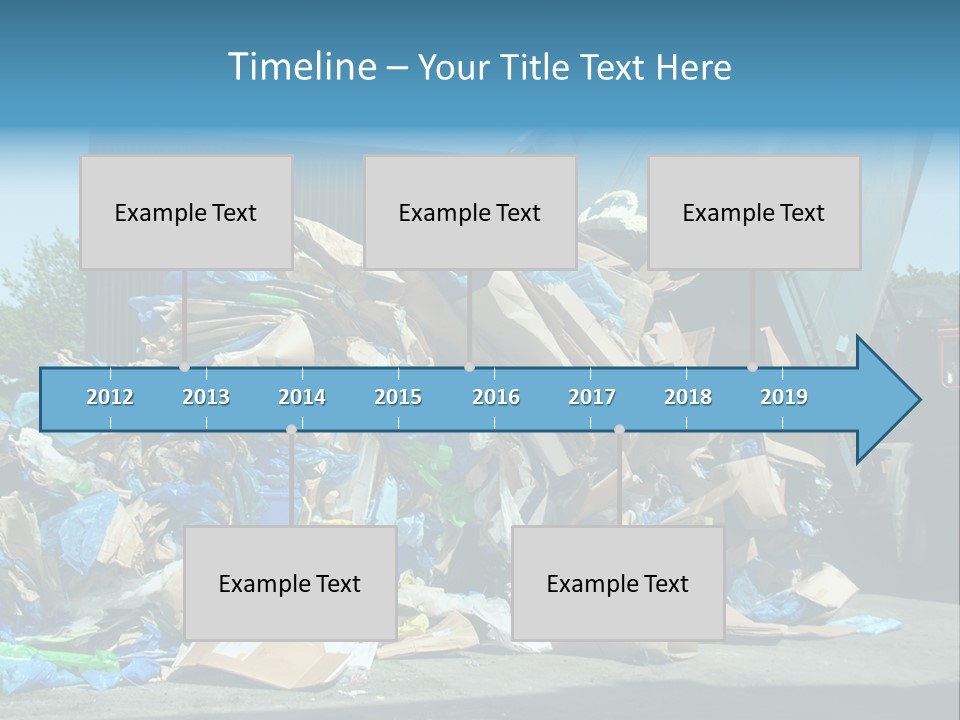 Timeline – Your Title Text Here

Example Text

Example Text

Example Text

2012 2013 2014 2015 2016 2017 2018 2019

Example Text

Example Text